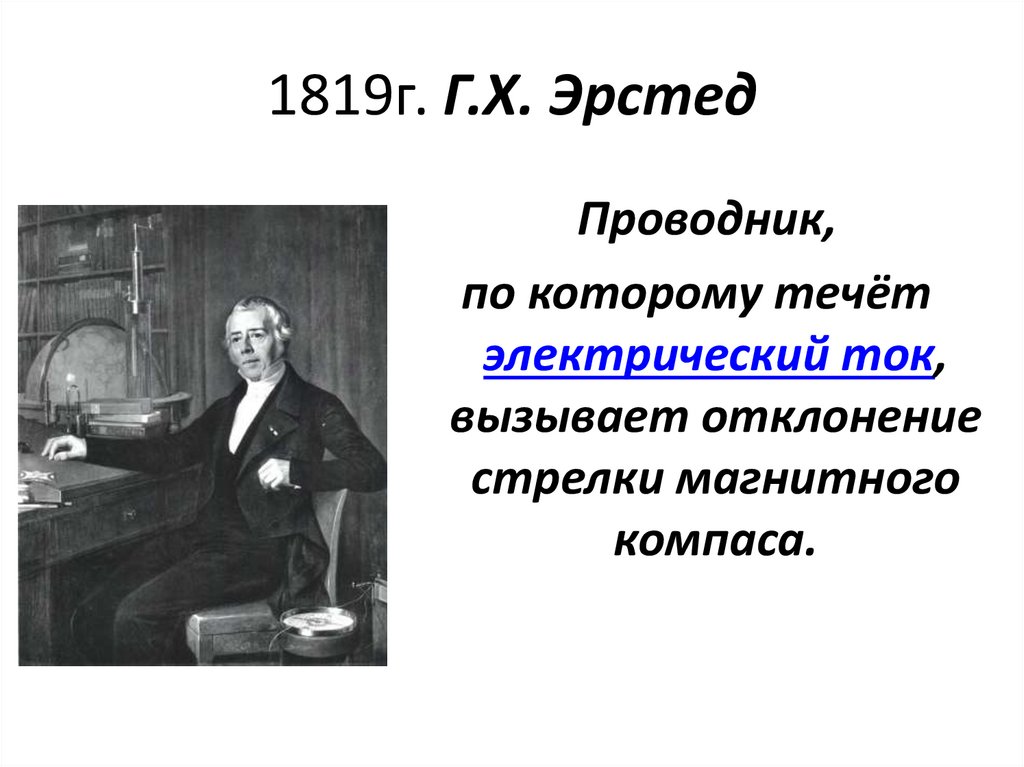 1819г. Г.Х. Эрстед

Проводник,
по которому течёт электрический ток, вызывает отклонение стрелки магнитного компаса.